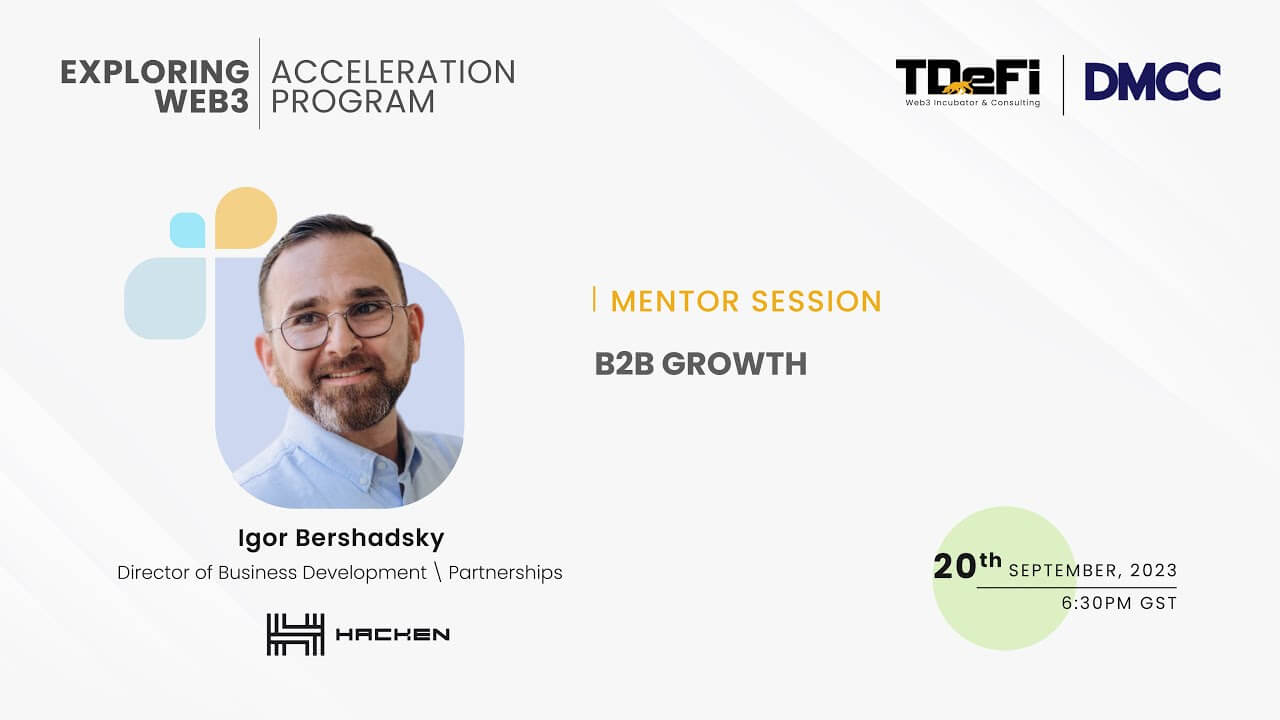 EXPLORING WEB3
ACCELERATION PROGRAM

TDeFi
Web3 Incubator & Consulting

DMCC

MENTOR SESSION

B2B GROWTH

Igor Bershadsky
Director of Business Development \ Partnerships

HACKEN

20th SEPTEMBER, 2023
6:30PM GST